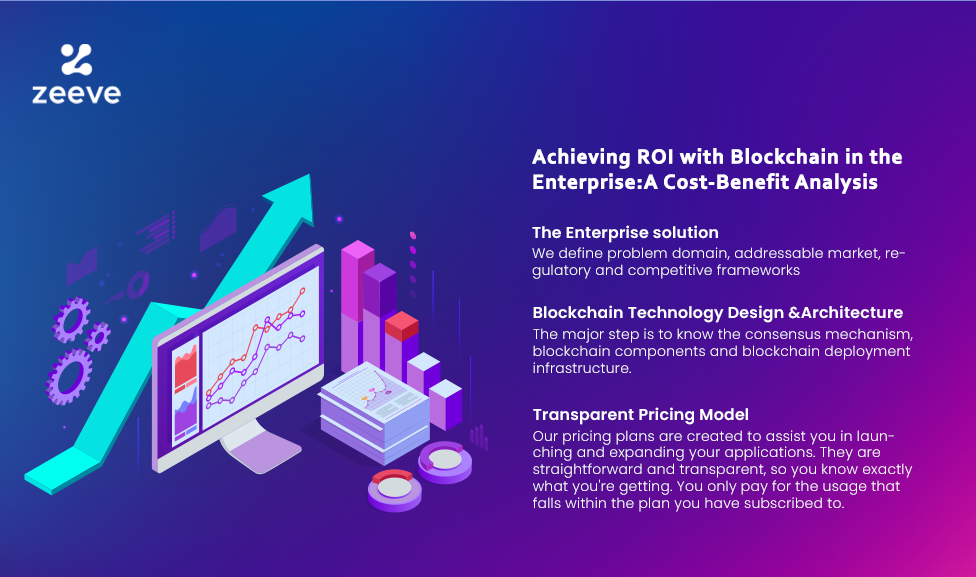 zeeve

Achieving ROI with Blockchain in the Enterprise:A Cost-Benefit Analysis

The Enterprise solution
We define problem domain, addressable market, regulatory and competitive frameworks

Blockchain Technology Design &Architecture
The major step is to know the consensus mechanism, blockchain components and blockchain deployment infrastructure.

Transparent Pricing Model
Our pricing plans are created to assist you in launching and expanding your applications. They are straightforward and transparent, so you know exactly what you're getting. You only pay for the usage that falls within the plan you have subscribed to.